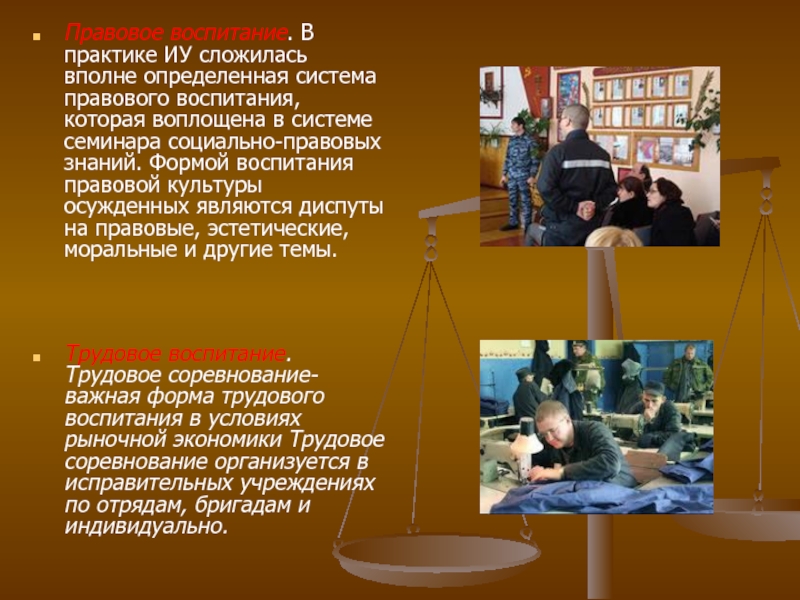 Правовое воспитание. В практике ИУ сложилась вполне определенная система правового воспитания, которая воплощена в системе семинара социально-правовых знаний. Формой воспитания правовой культуры осужденных являются диспуты на правовые, эстетические, моральные и другие темы.

Трудовое воспитание. Трудовое соревнование- важная форма трудового воспитания в условиях рыночной экономики Трудовое соревнование организуется в исправительных учреждениях по отрядам, бригадам и индивидуально.